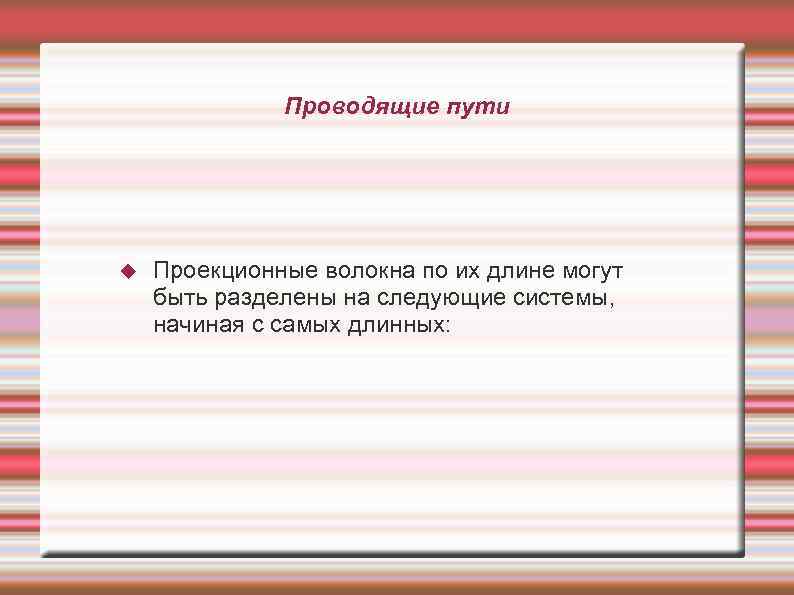 Проводящие пути

Проекционные волокна по их длине могут быть разделены на следующие системы, начиная с самых длинных: